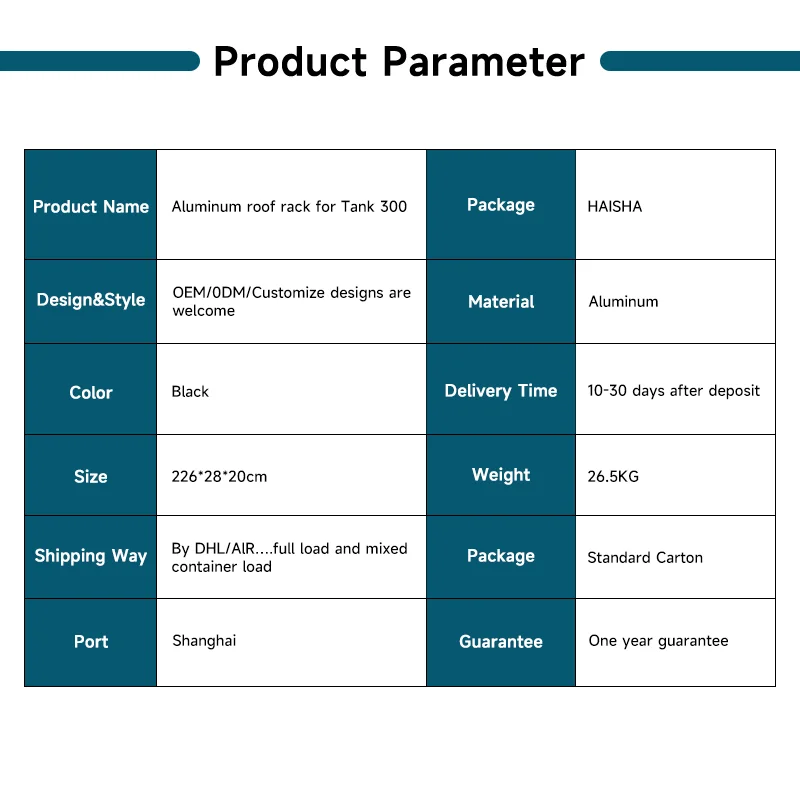 Product Parameter

| Product Name | Aluminum roof rack for Tank 300 | Package | HAISHA |
|---|---|---|---|
| Design&Style | OEM/0DM/Customize designs are welcome | Material | Aluminum |
| Color | Black | Delivery Time | 10-30 days after deposit |
| Size | 226*28*20cm | Weight | 26.5KG |
| Shipping Way | By DHL/AIR....full load and mixed container load | Package | Standard Carton |
| Port | Shanghai | Guarantee | One year guarantee |